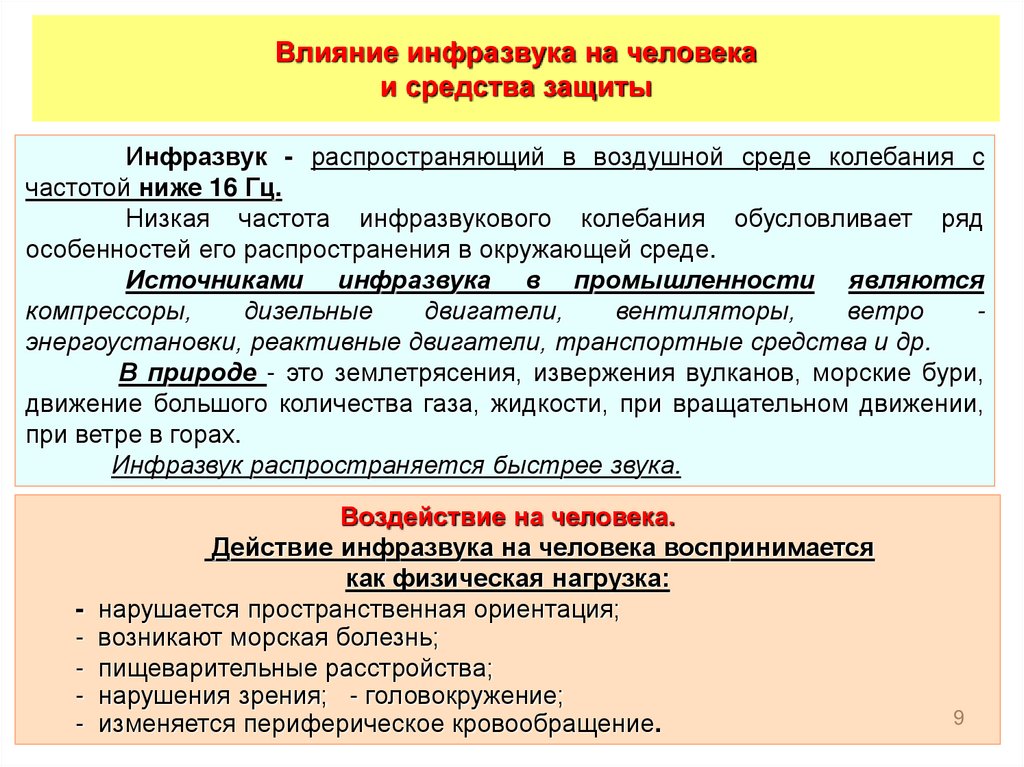 Влияние инфразвука на человека
и средства защиты

Инфразвук - распространяющий в воздушной среде колебания с частотой ниже 16 Гц.

Низкая частота инфразвукового колебания обусловливает ряд особенностей его распространения в окружающей среде.

Источниками инфразвука в промышленности являются компрессоры, дизельные двигатели, вентиляторы, ветро - энергоустановки, реактивные двигатели, транспортные средства и др.

В природе - это землетрясения, извержения вулканов, морские бури, движение большого количества газа, жидкости, при вращательном движении, при ветре в горах.

Инфразвук распространяется быстрее звука.

Воздействие на человека.

Действие инфразвука на человека воспринимается как физическая нагрузка:

- нарушается пространственная ориентация;
- возникают морская болезнь;
- пищеварительные расстройства;
- нарушения зрения; - головокружение;
- изменяется периферическое кровообращение.

9